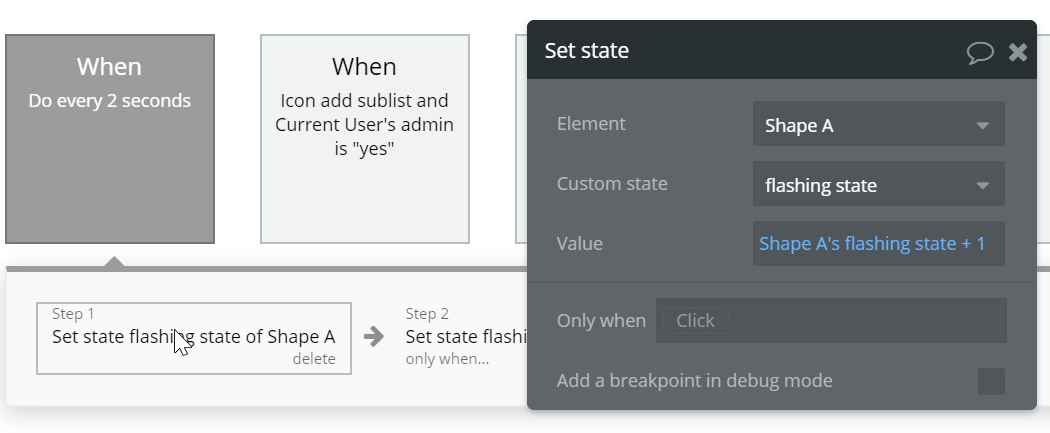 When
Do every 2 seconds

When
Icon add sublist and Current User's admin is "yes"

Step 1
Set state flashing state of Shape A
delete

Step 2
Set state flashi
only when...

Set state

Element
Shape A

Custom state
flashing state

Value
Shape A's flashing state + 1

Only when
Click

Add a breakpoint in debug mode